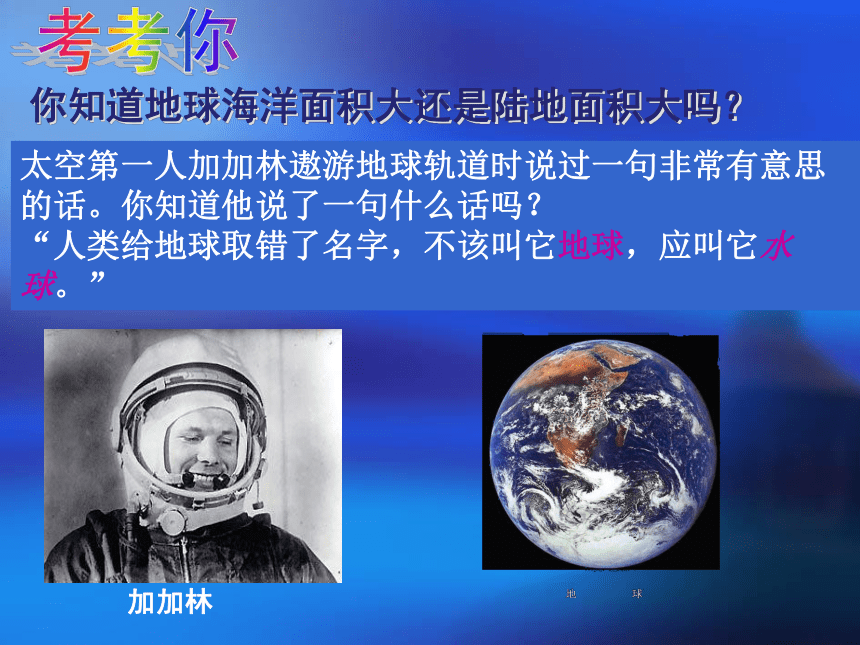 考考你

你知道地球海洋面积大还是陆地面积大吗？

太空第一人加加林遨游地球轨道时说过一句非常有意思的话。你知道他说了一句什么话吗？
“人类给地球取错了名字，不该叫它地球，应叫它水球。”

加加林

地 球